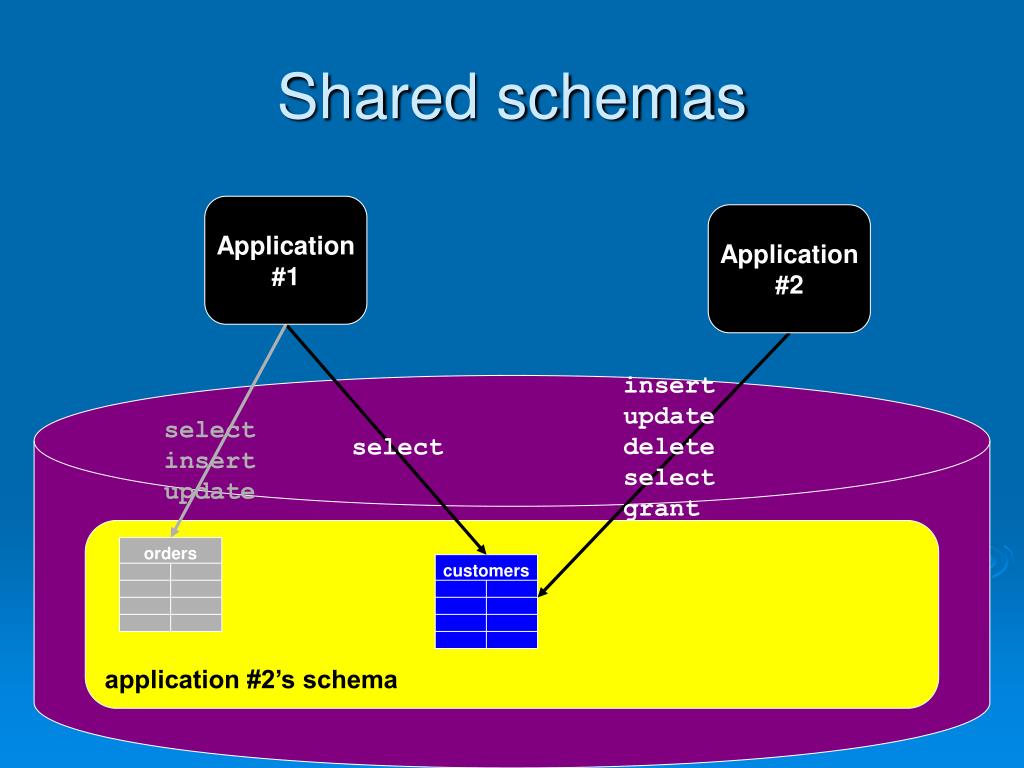 Shared schemas

Application #1

Application #2

select
insert
update

select

insert
update
delete
select
grant

orders

customers

application #2's schema